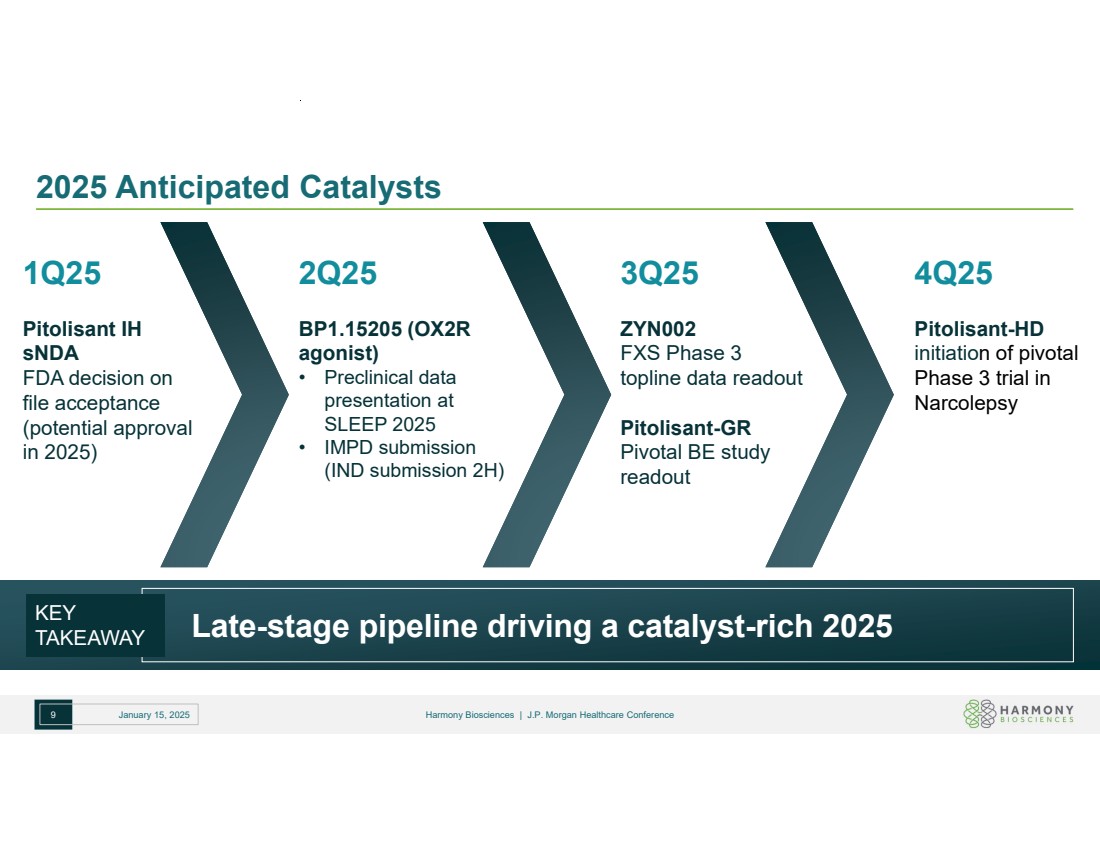 2025 Anticipated Catalysts

1Q25

Pitolisant IH sNDA
FDA decision on file acceptance (potential approval in 2025)

2Q25

BP1.15205 (OX2R agonist)
• Preclinical data presentation at SLEEP 2025
• IMPD submission (IND submission 2H)

3Q25

ZYN002
FXS Phase 3 topline data readout

Pitolisant-GR
Pivotal BE study readout

4Q25

Pitolisant-HD
initiation of pivotal Phase 3 trial in Narcolepsy

KEY TAKEAWAY

Late-stage pipeline driving a catalyst-rich 2025

9 January 15, 2025

Harmony Biosciences | J.P. Morgan Healthcare Conference

HARMONY BIOSCIENCES